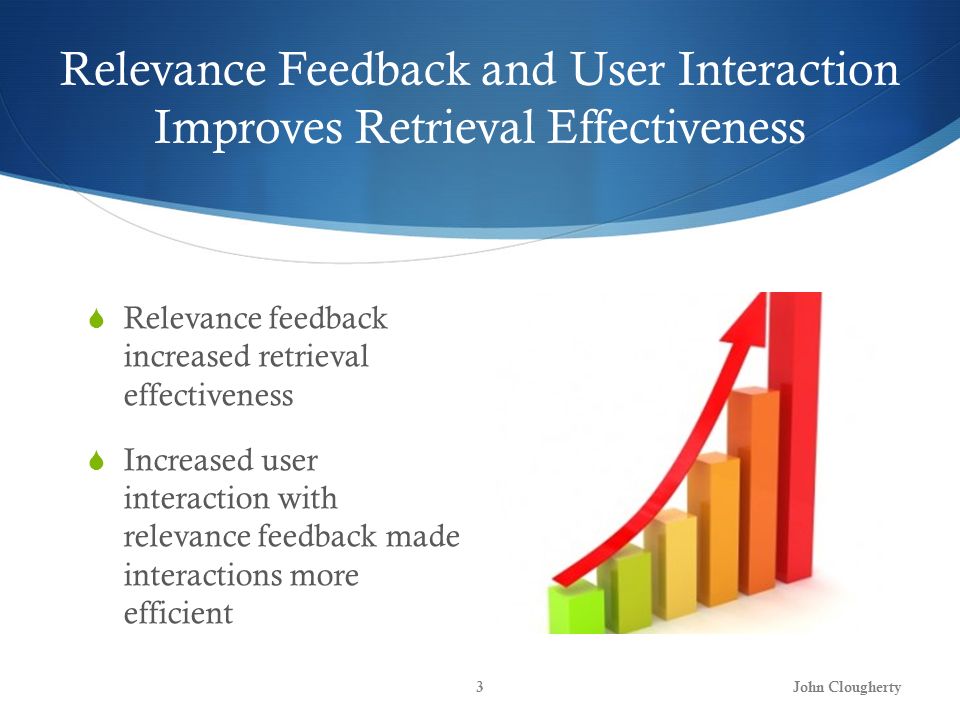 Relevance Feedback and User Interaction Improves Retrieval Effectiveness

Relevance feedback increased retrieval effectiveness

Increased user interaction with relevance feedback made interactions more efficient

3

John Clougherty